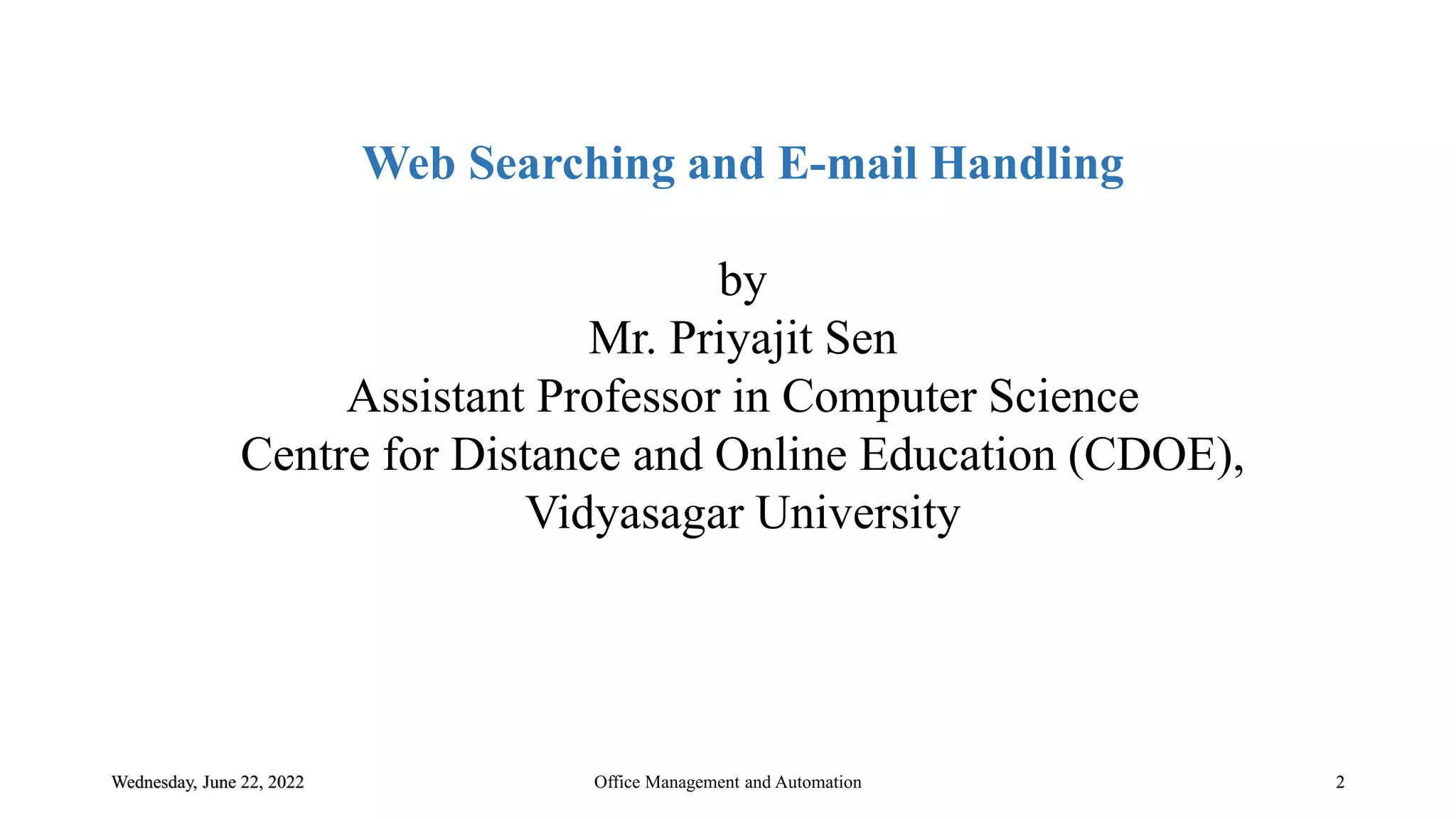 Web Searching and E-mail Handling

by
Mr. Priyajit Sen
Assistant Professor in Computer Science
Centre for Distance and Online Education (CDOE),
Vidyasagar University

Wednesday, June 22, 2022 Office Management and Automation 2